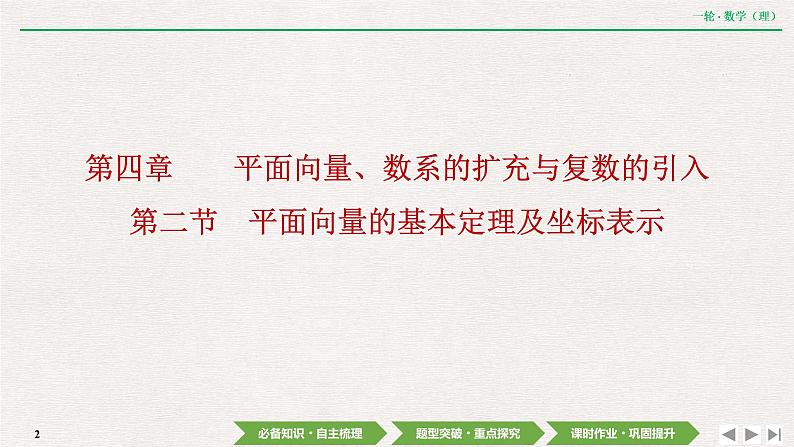 一轮·数学（理）

第四章　平面向量、数系的扩充与复数的引入
第二节　平面向量的基本定理及坐标表示

2

必备知识·自主梳理　题型突破·重点探究　课时作业·巩固提升